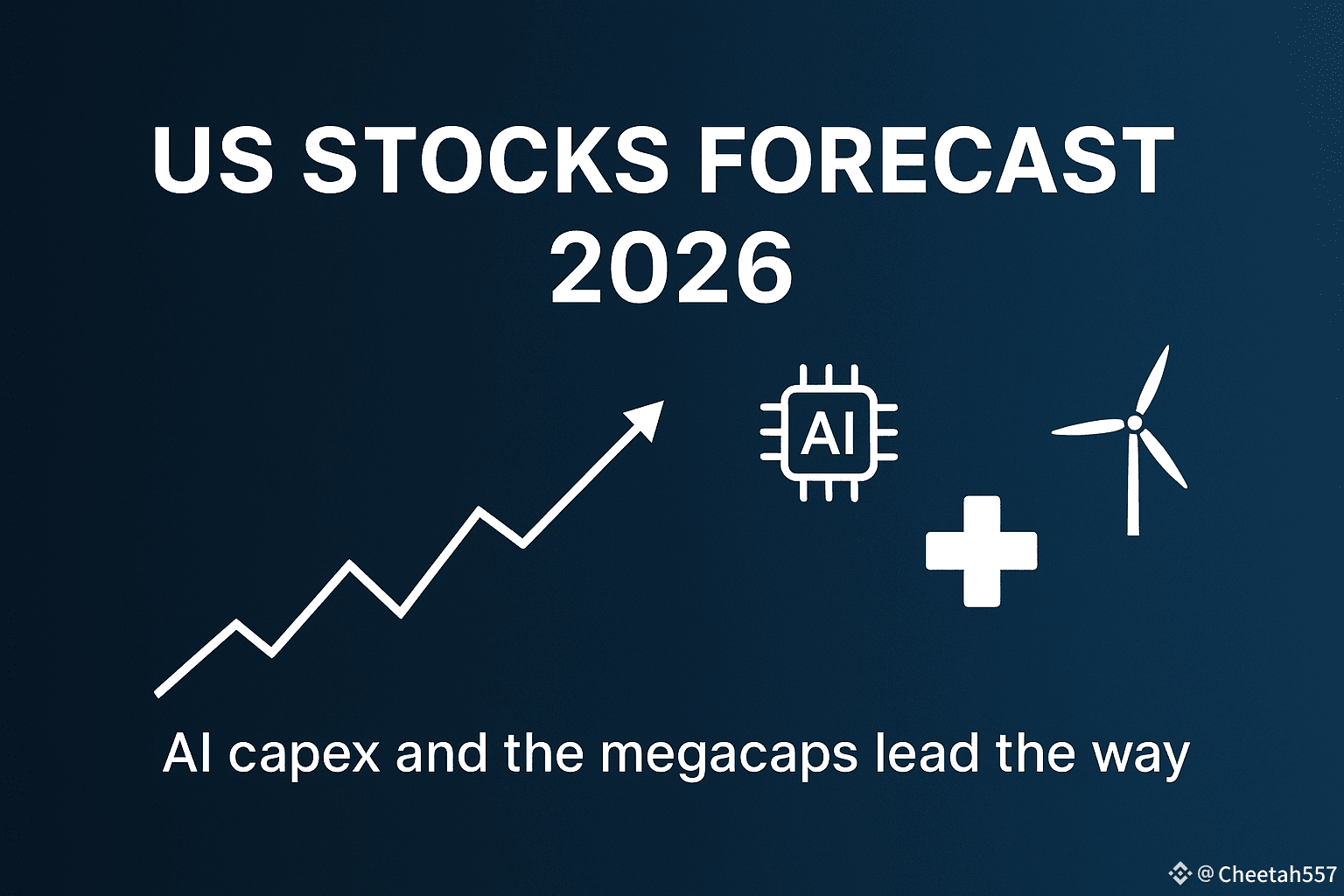 US STOCKS FORECAST 2026

AI

AI capex and the megacaps lead the way

@Cheetah557